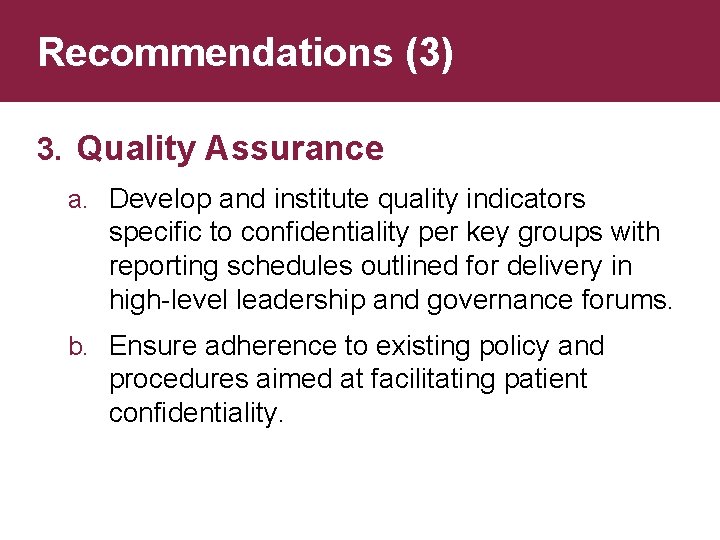 Recommendations (3)

3. Quality Assurance

a. Develop and institute quality indicators specific to confidentiality per key groups with reporting schedules outlined for delivery in high-level leadership and governance forums.

b. Ensure adherence to existing policy and procedures aimed at facilitating patient confidentiality.